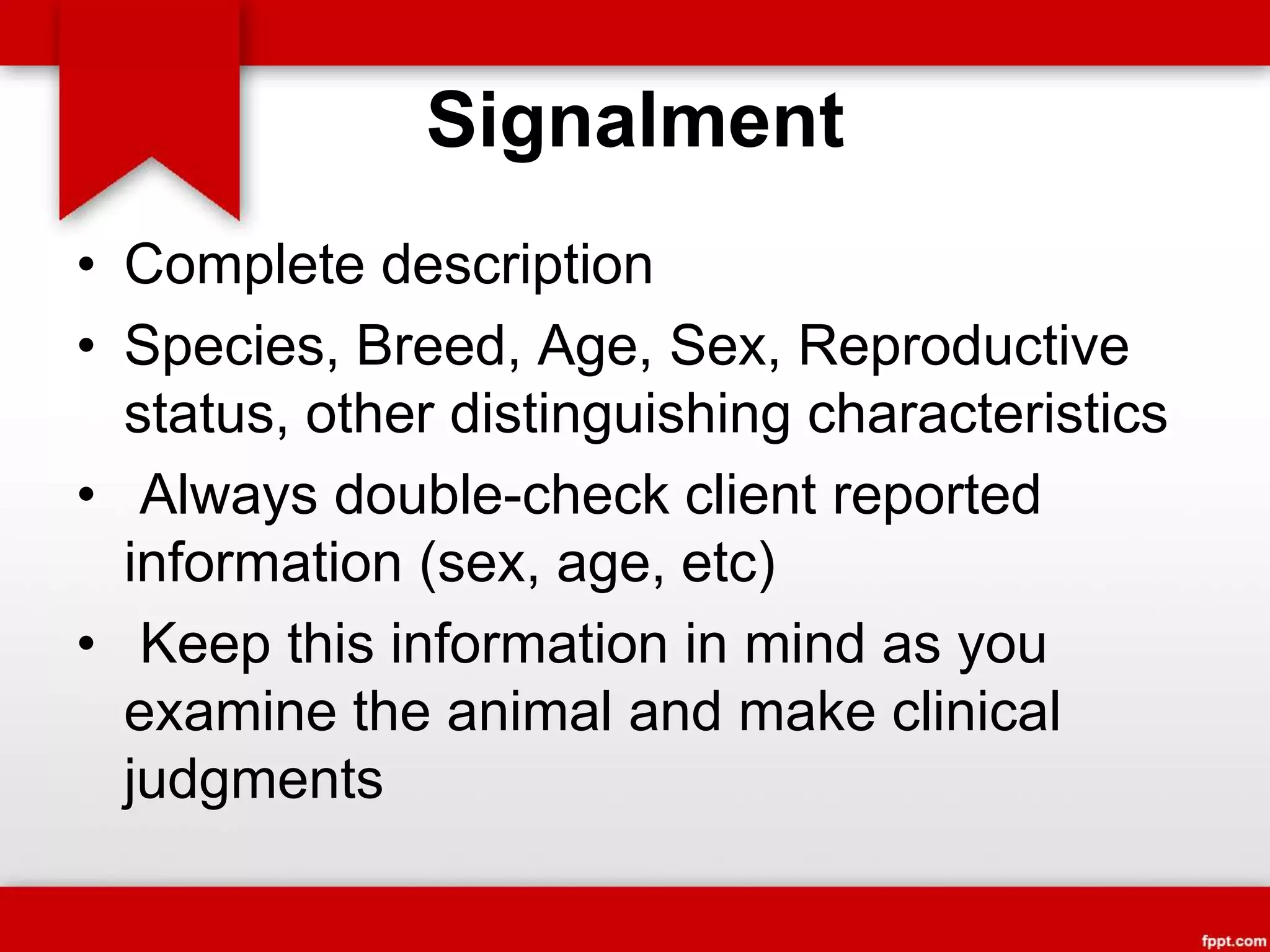 Signalment

• Complete description
• Species, Breed, Age, Sex, Reproductive status, other distinguishing characteristics
• Always double-check client reported information (sex, age, etc)
• Keep this information in mind as you examine the animal and make clinical judgments

fppt.com